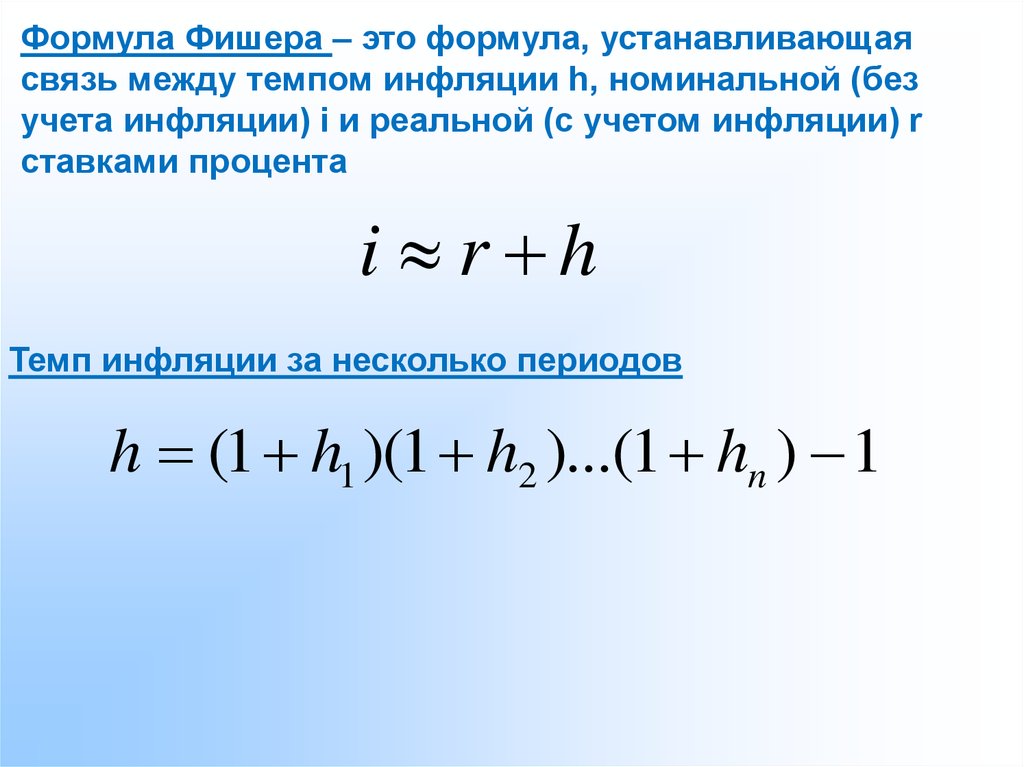 Формула Фишера – это формула, устанавливающая связь между темпом инфляции h, номинальной (без учета инфляции) i и реальной (с учетом инфляции) r ставками процента

$i \approx r + h$

Темп инфляции за несколько периодов

$h = (1 + h_1)(1 + h_2)...(1 + h_n) - 1$